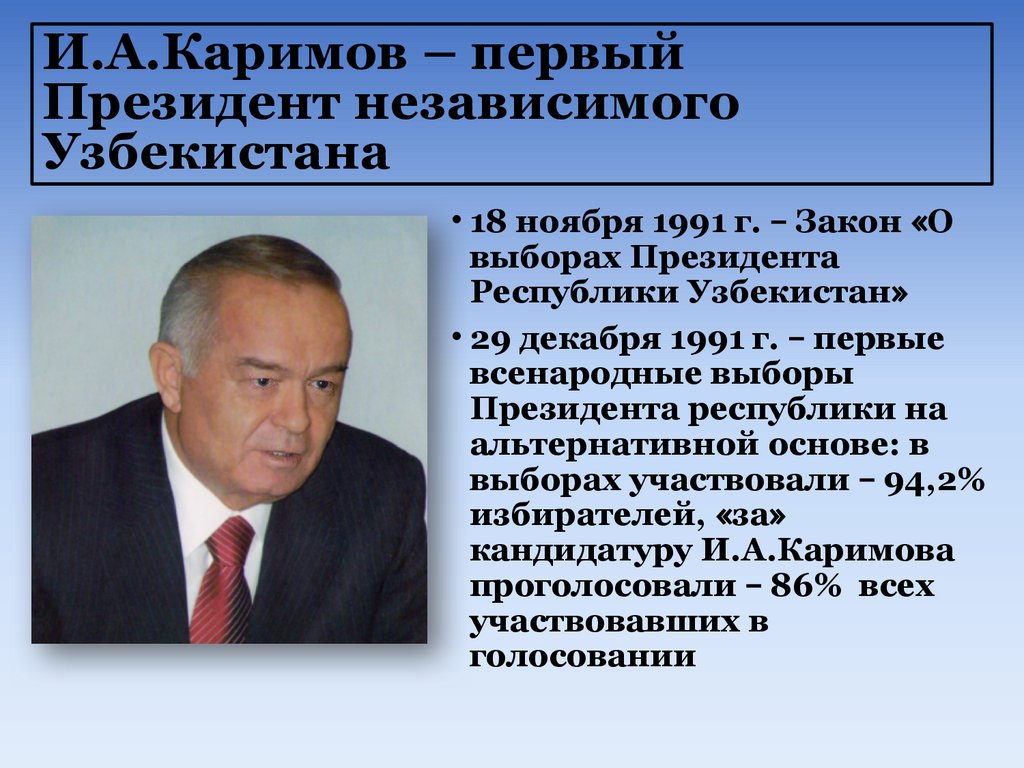 И.А.Каримов – первый Президент независимого Узбекистана

• 18 ноября 1991 г. – Закон «О выборах Президента Республики Узбекистан»

• 29 декабря 1991 г. – первые всенародные выборы Президента республики на альтернативной основе: в выборах участвовали – 94,2% избирателей, «за» кандидатуру И.А.Каримова проголосовали – 86% всех участвовавших в голосовании